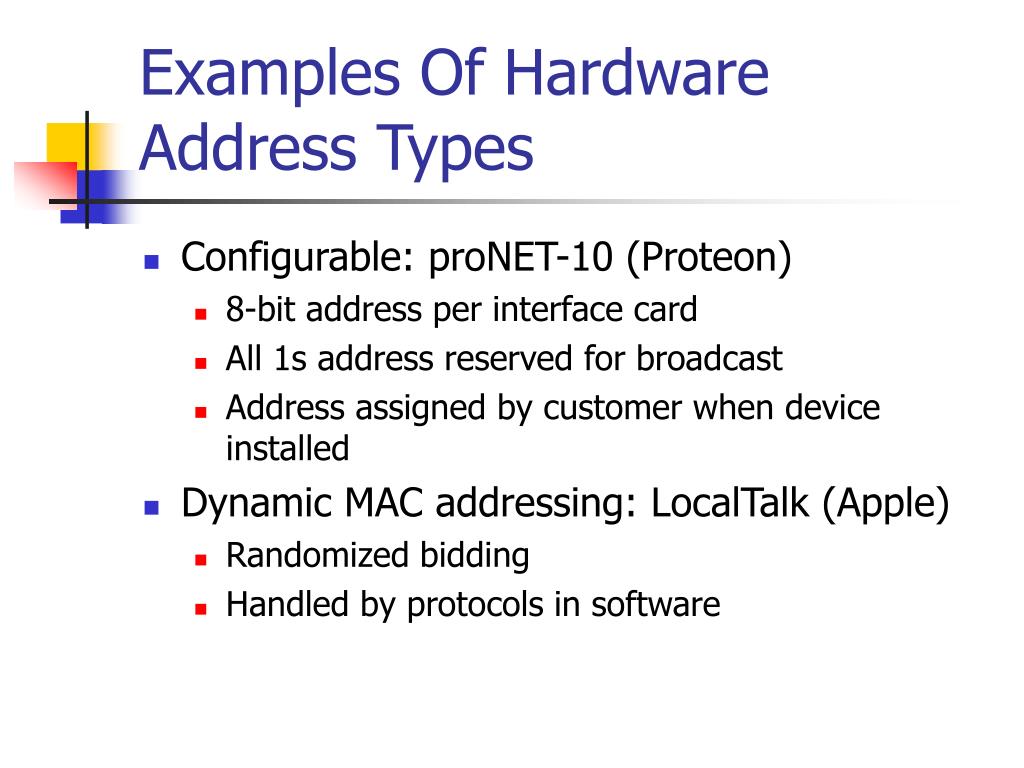 Examples Of Hardware Address Types

- Configurable: proNET-10 (Proteon)
  - 8-bit address per interface card
  - All 1s address reserved for broadcast
  - Address assigned by customer when device installed
- Dynamic MAC addressing: LocalTalk (Apple)
  - Randomized bidding
  - Handled by protocols in software